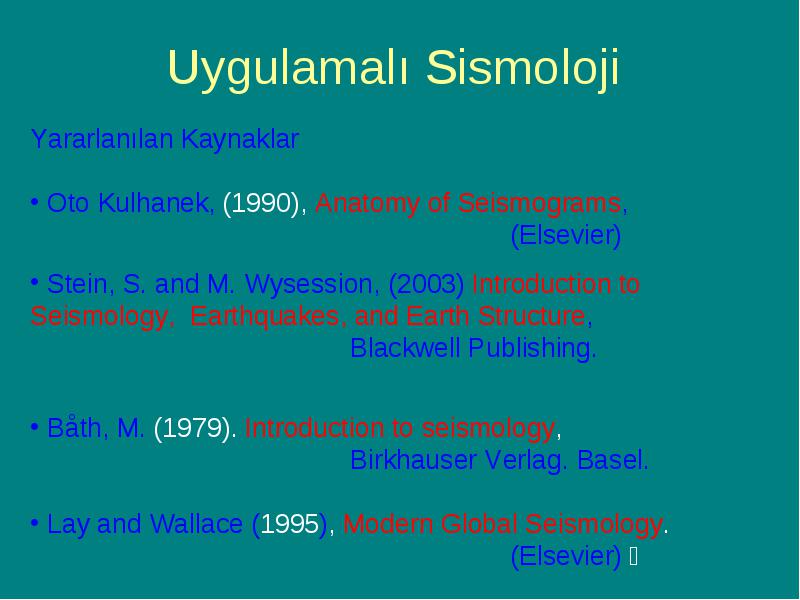 Uygulamalı Sismoloji

Yararlanılan Kaynaklar

• Oto Kulhanek, (1990), Anatomy of Seismograms, (Elsevier)

• Stein, S. and M. Wysession, (2003) Introduction to Seismology, Earthquakes, and Earth Structure, Blackwell Publishing.

• Båth, M. (1979). Introduction to seismology, Birkhauser Verlag. Basel.

• Lay and Wallace (1995), Modern Global Seismology. (Elsevier)